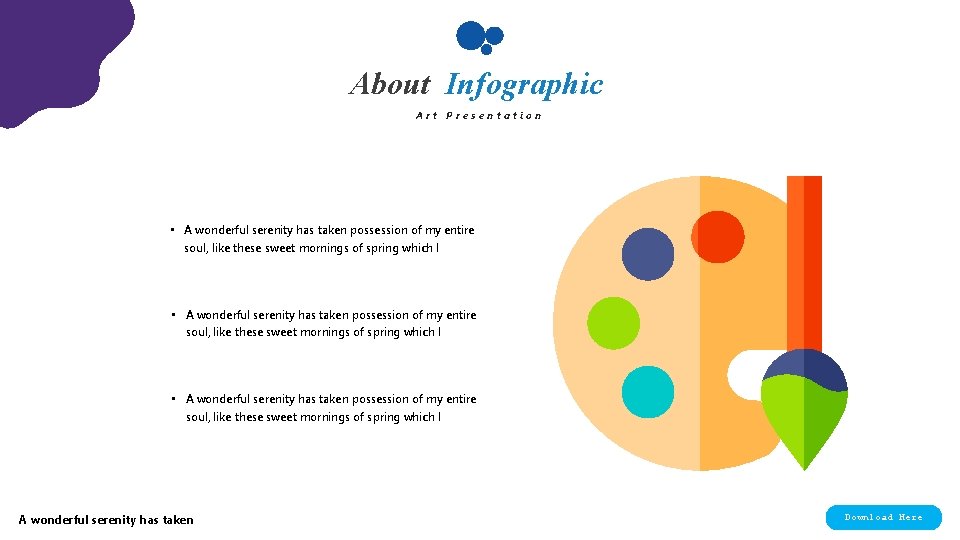 About Infographic

Art Presentation

• A wonderful serenity has taken possession of my entire soul, like these sweet mornings of spring which I

• A wonderful serenity has taken possession of my entire soul, like these sweet mornings of spring which I

• A wonderful serenity has taken possession of my entire soul, like these sweet mornings of spring which I

A wonderful serenity has taken

Download Here